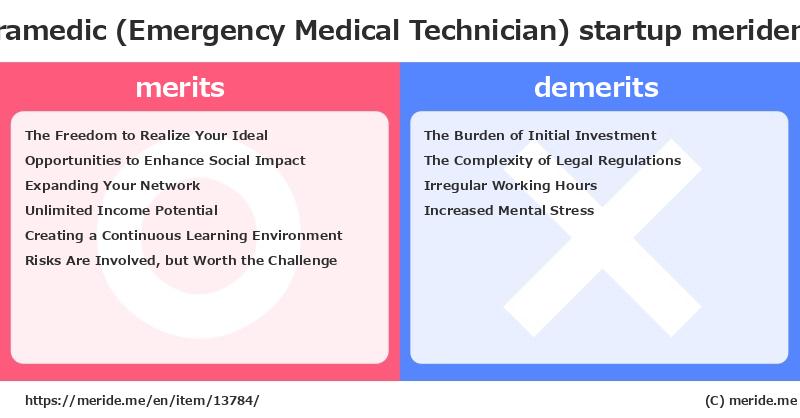 ramedic (Emergency Medical Technician) startup meriden

merits

The Freedom to Realize Your Ideal
Opportunities to Enhance Social Impact
Expanding Your Network
Unlimited Income Potential
Creating a Continuous Learning Environment
Risks Are Involved, but Worth the Challenge

demerits

The Burden of Initial Investment
The Complexity of Legal Regulations
Irregular Working Hours
Increased Mental Stress

https://meride.me/en/item/13784/

(C) meride.me